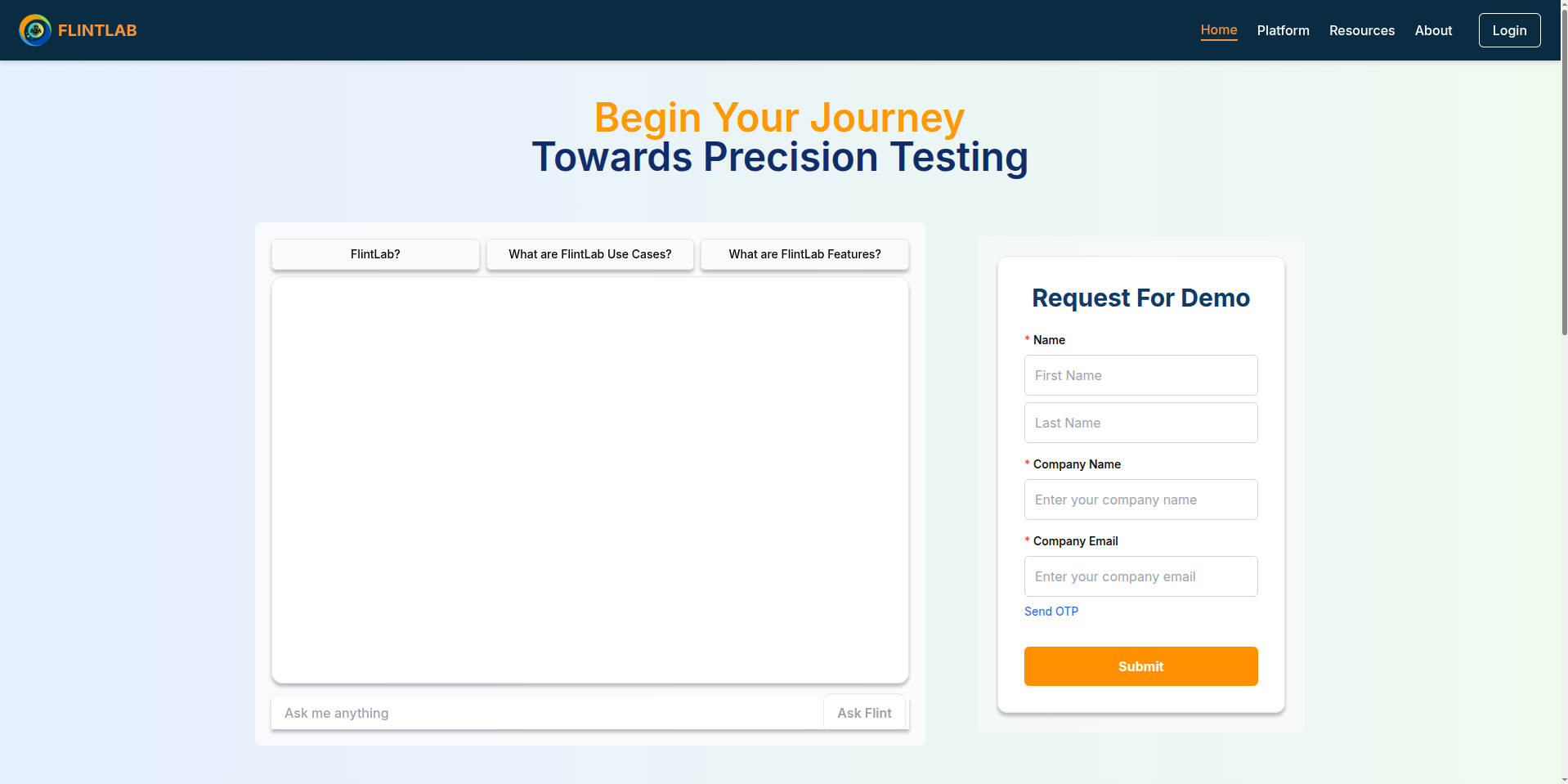 FLINTLAB

Home Platform Resources About Login

Begin Your Journey
Towards Precision Testing

FlintLab? What are FlintLab Use Cases? What are FlintLab Features?

Ask me anything
Ask Flint

Request For Demo

* Name
First Name
Last Name

* Company Name
Enter your company name

* Company Email
Enter your company email
Send OTP

Submit